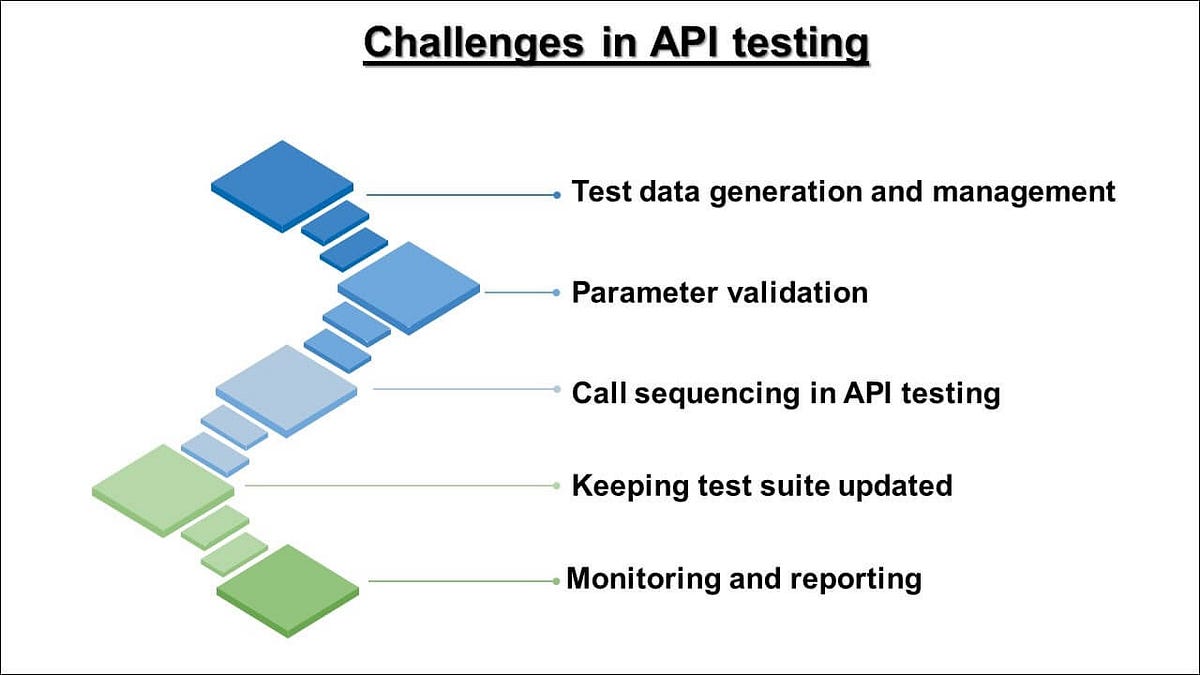 Challenges in API testing

Test data generation and management

Parameter validation

Call sequencing in API testing

Keeping test suite updated

Monitoring and reporting